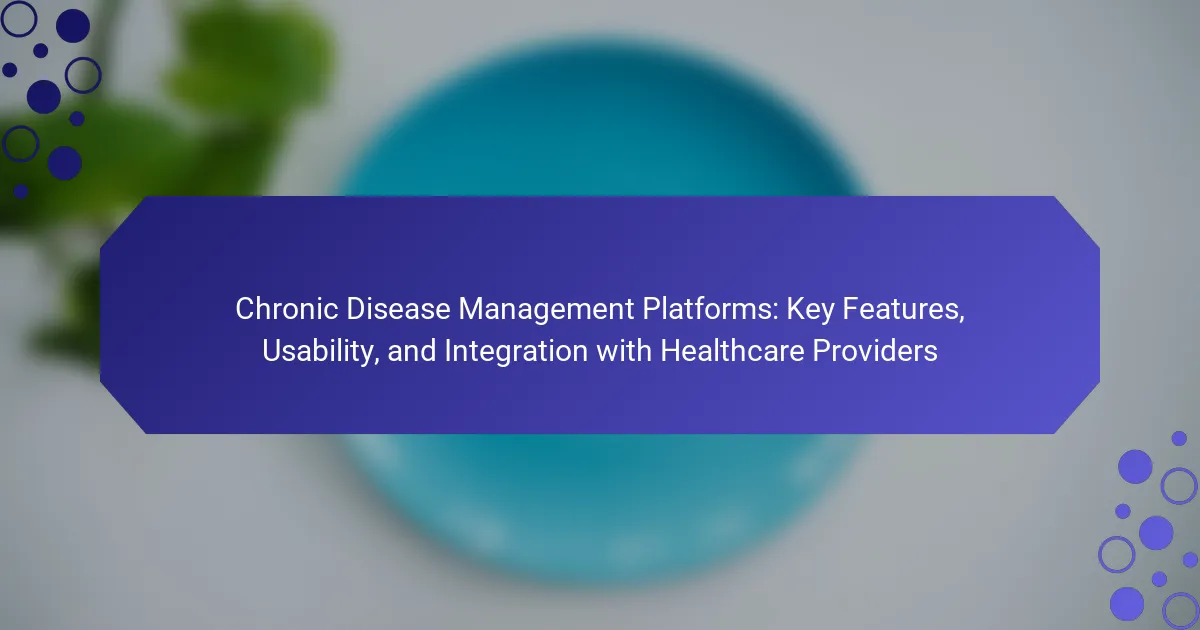 Chronic Disease Management Platforms: Key Features, Usability, and Integration with Healthcare Providers